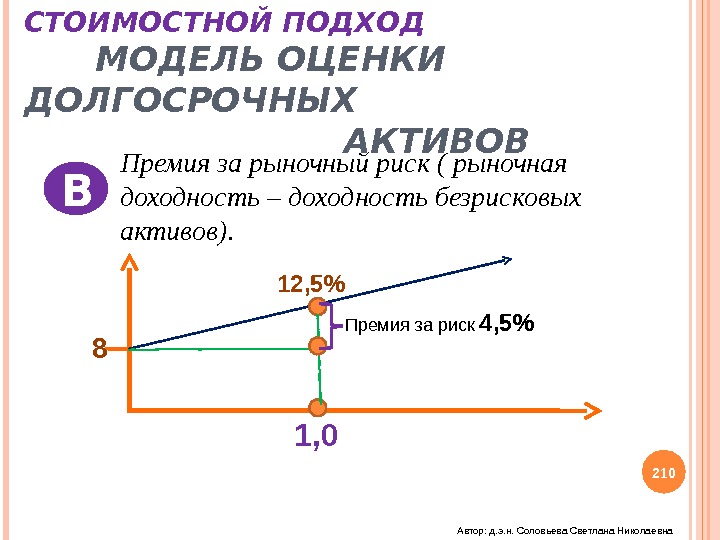 СТОИМОСТНОЙ ПОДХОД

МОДЕЛЬ ОЦЕНКИ ДОЛГОСРОЧНЫХ АКТИВОВ

В

Премия за рыночный риск ( рыночная доходность – доходность безрисковых активов).

12,5%

Премия за риск 4,5%

8

1,0

210

Автор: д.э.н. Соловьева Светлана Николаевна